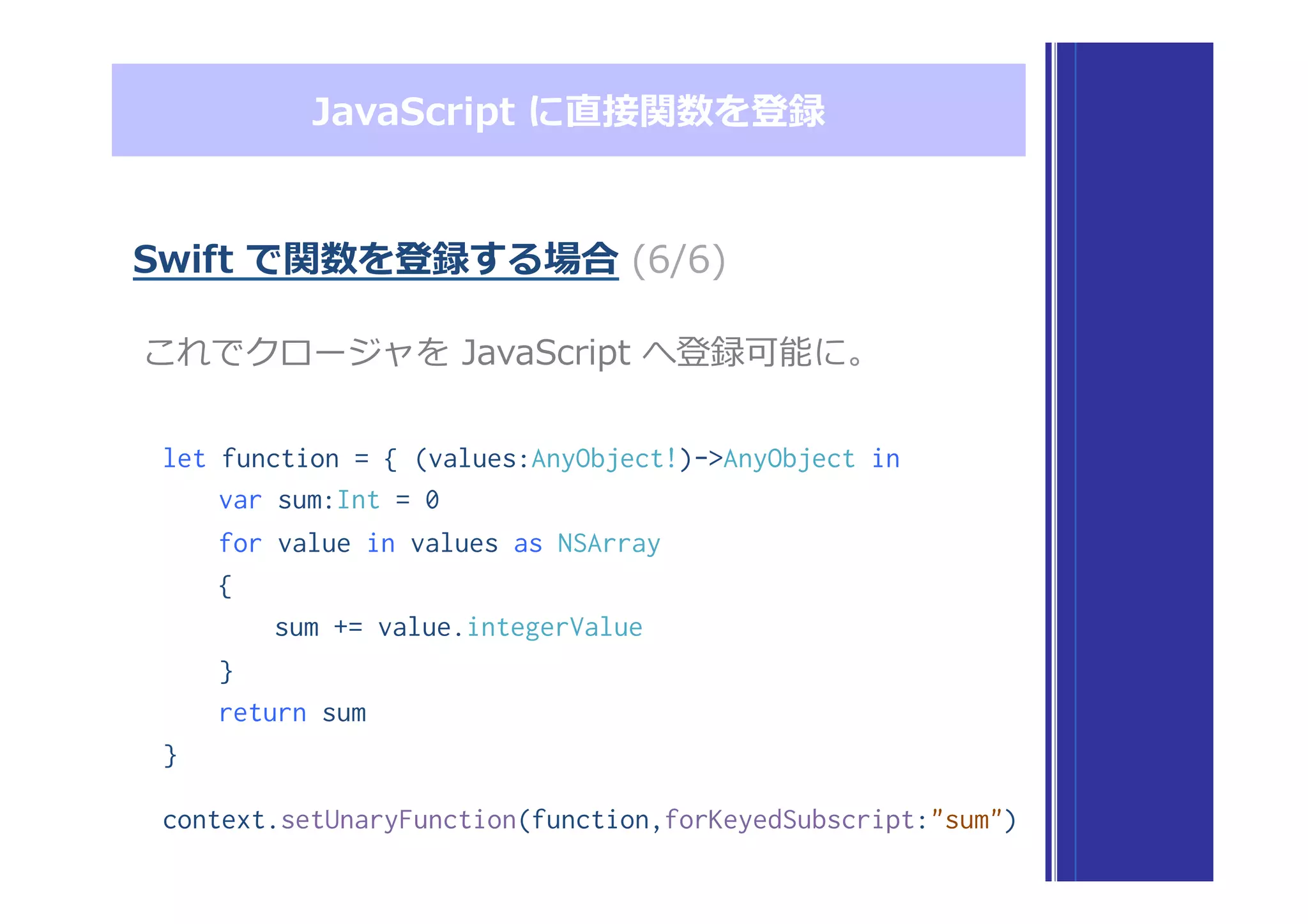 JavaScript に直接関数を登録

Swift で関数を登録する場合 (6/6)

これでクロージャを JavaScript へ登録可能に。

let function = { (values:AnyObject!)->AnyObject in
    var sum:Int = 0
    for value in values as NSArray
    {
        sum += value.integerValue
    }
    return sum
}

context.setUnaryFunction(function,forKeyedSubscript:"sum")